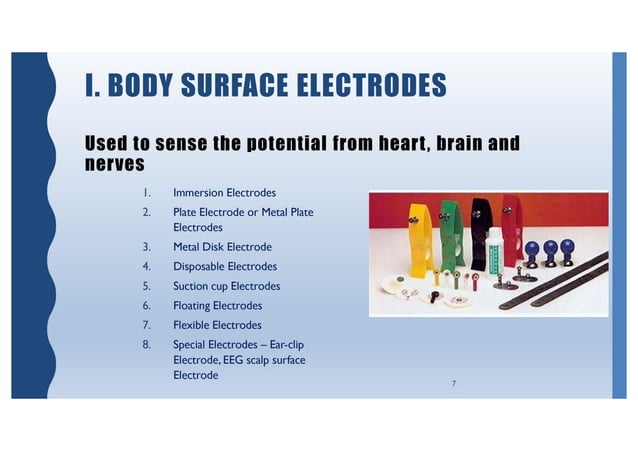 I. BODY SURFACE ELECTRODES

Used to sense the potential from heart, brain and nerves

1. Immersion Electrodes
2. Plate Electrode or Metal Plate Electrodes
3. Metal Disk Electrode
4. Disposable Electrodes
5. Suction cup Electrodes
6. Floating Electrodes
7. Flexible Electrodes
8. Special Electrodes – Ear-clip Electrode, EEG scalp surface Electrode

7